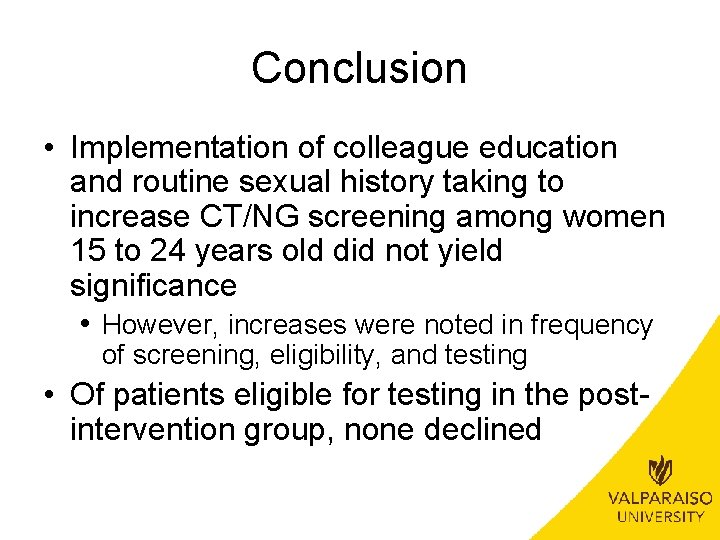 Conclusion

• Implementation of colleague education and routine sexual history taking to increase CT/NG screening among women 15 to 24 years old did not yield significance

• However, increases were noted in frequency of screening, eligibility, and testing

• Of patients eligible for testing in the post-intervention group, none declined

VALPARAISO UNIVERSITY